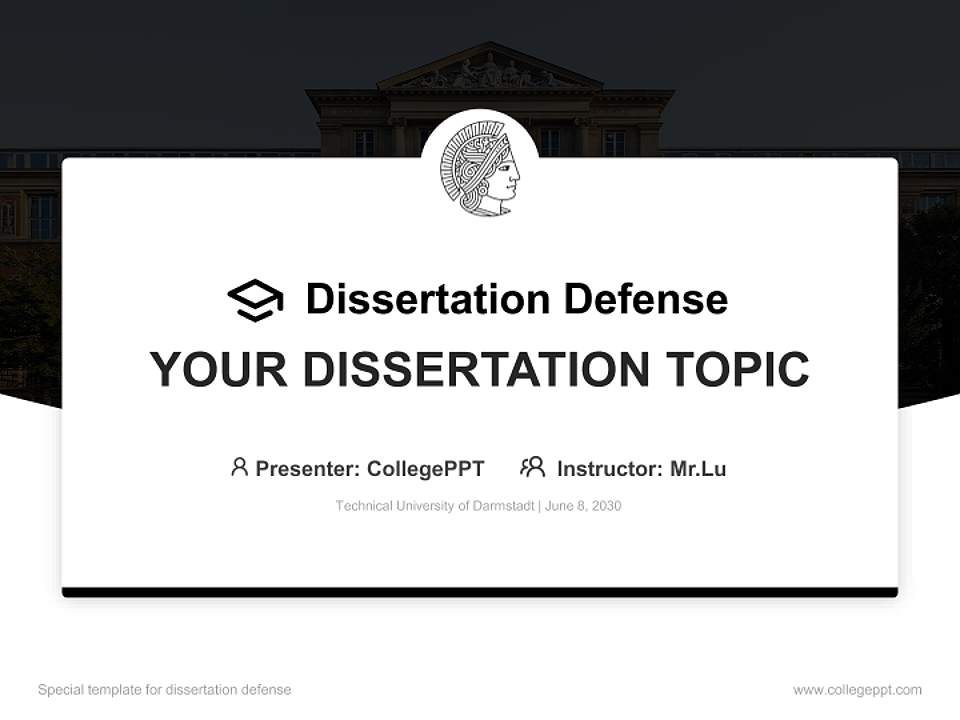 Dissertation Defense

YOUR DISSERTATION TOPIC

Presenter: CollegePPT Instructor: Mr.Lu

Technical University of Darmstadt | June 8, 2030

Special template for dissertation defense

www.collegeppt.com